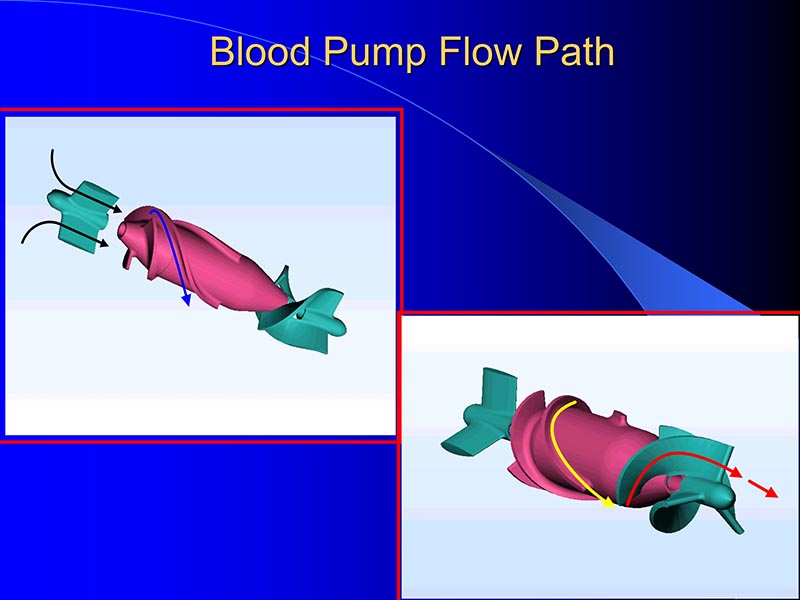 Blood Pump Flow Path